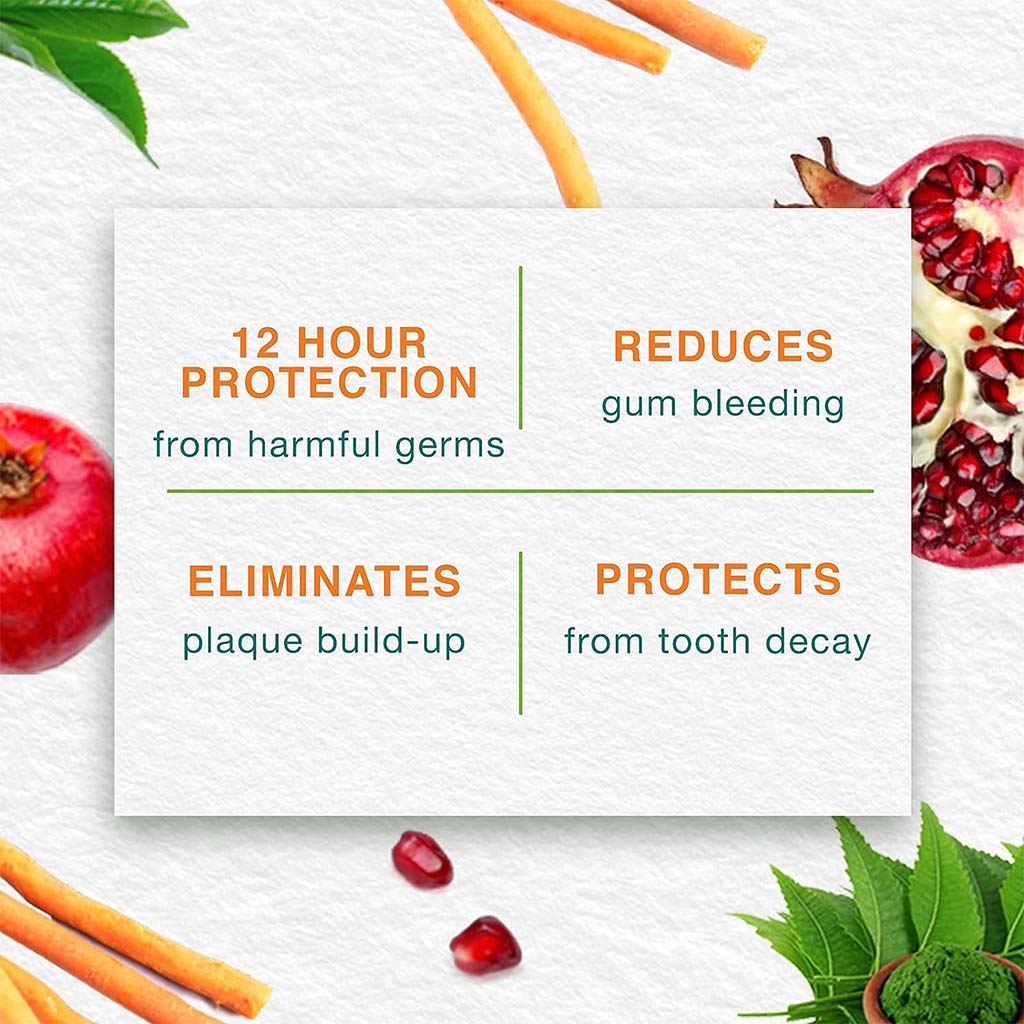 12 HOUR PROTECTION
from harmful germs

REDUCES
gum bleeding

ELIMINATES
plaque build-up

PROTECTS
from tooth decay